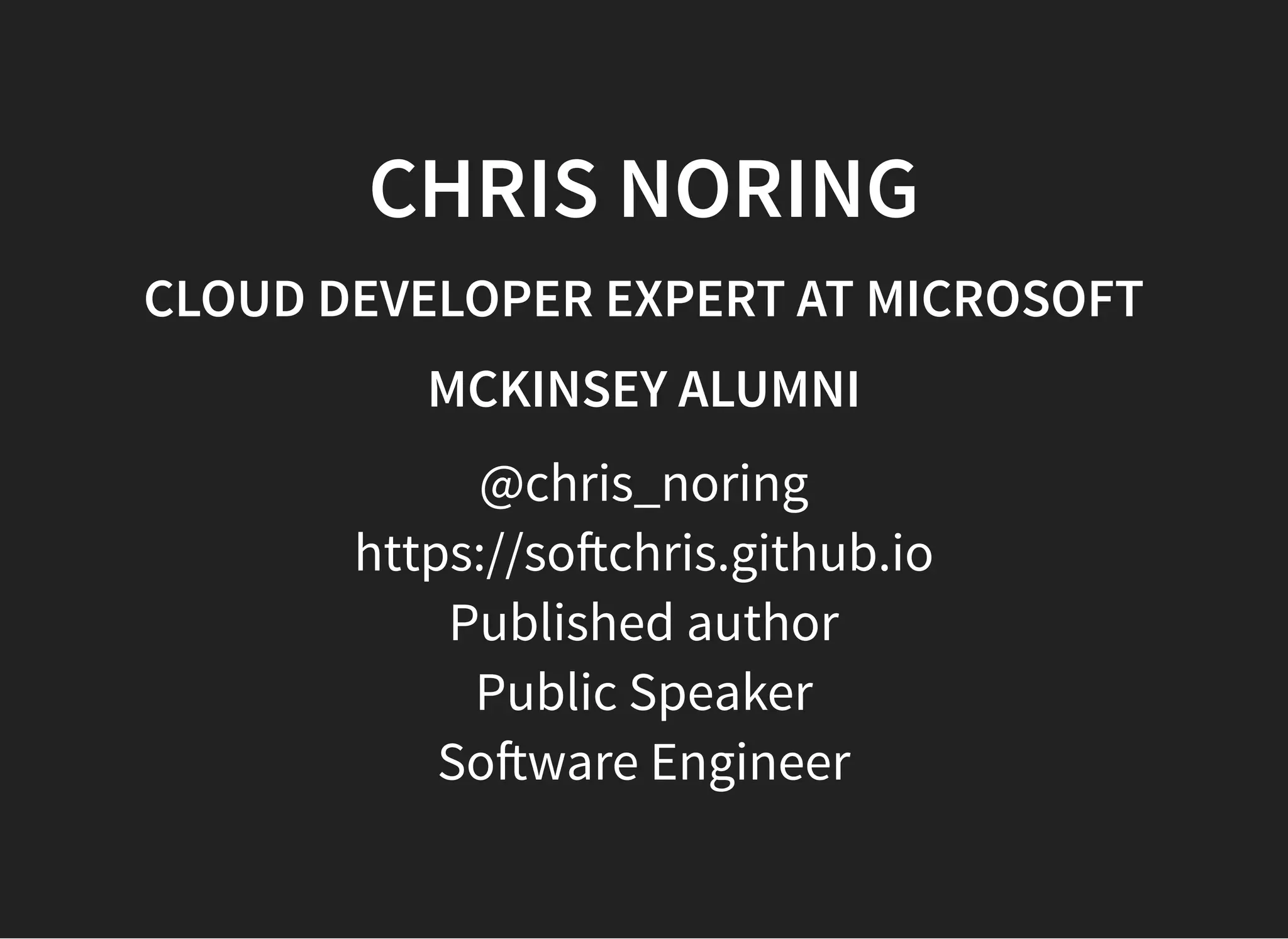 CHRIS NORING

CLOUD DEVELOPER EXPERT AT MICROSOFT

MCKINSEY ALUMNI

@chris_noring
https://softchris.github.io
Published author
Public Speaker
Software Engineer